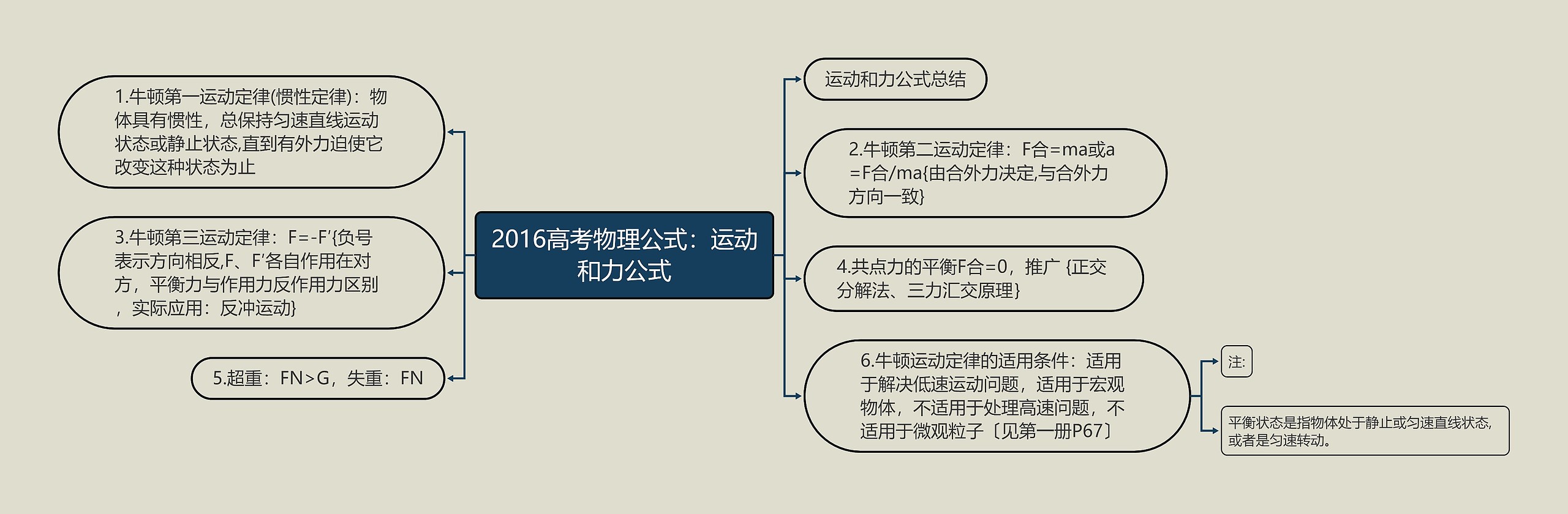 2016高考物理公式：运动和力公式

1.牛顿第一运动定律(惯性定律)：物体具有惯性，总保持匀速直线运动状态或静止状态,直到有外力迫使它改变这种状态为止

3.牛顿第三运动定律：F=-F′{负号表示方向相反,F、F′各自作用在对方，平衡力与作用力反作用力区别，实际应用：反冲运动}

5.超重：FN>G，失重：FN

运动和力公式总结

2.牛顿第二运动定律：F合=ma或a=F合/ma{由合外力决定,与合外力方向一致}

4.共点力的平衡F合=0，推广 {正交分解法、三力汇交原理}

6.牛顿运动定律的适用条件：适用于解决低速运动问题，适用于宏观物体，不适用于处理高速问题，不适用于微观粒子〔见第一册P67〕

注:

平衡状态是指物体处于静止或匀速直线状态,或者是匀速转动。